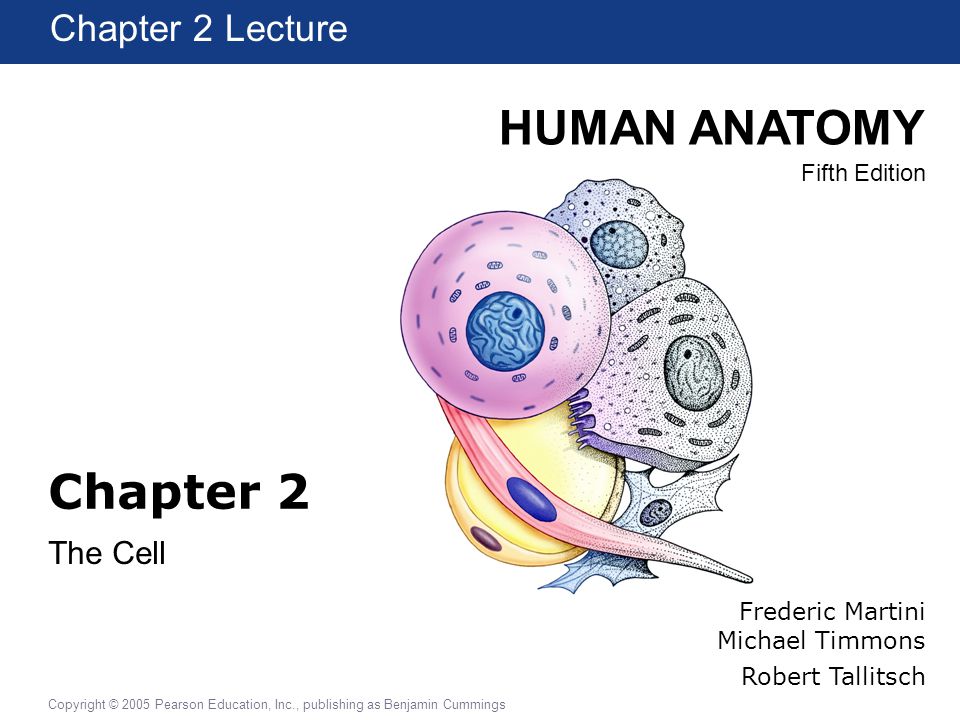 Chapter 2 Lecture

HUMAN ANATOMY
Fifth Edition

Chapter 2
The Cell

Frederic Martini
Michael Timmons
Robert Tallitsch

Copyright © 2005 Pearson Education, Inc., publishing as Benjamin Cummings